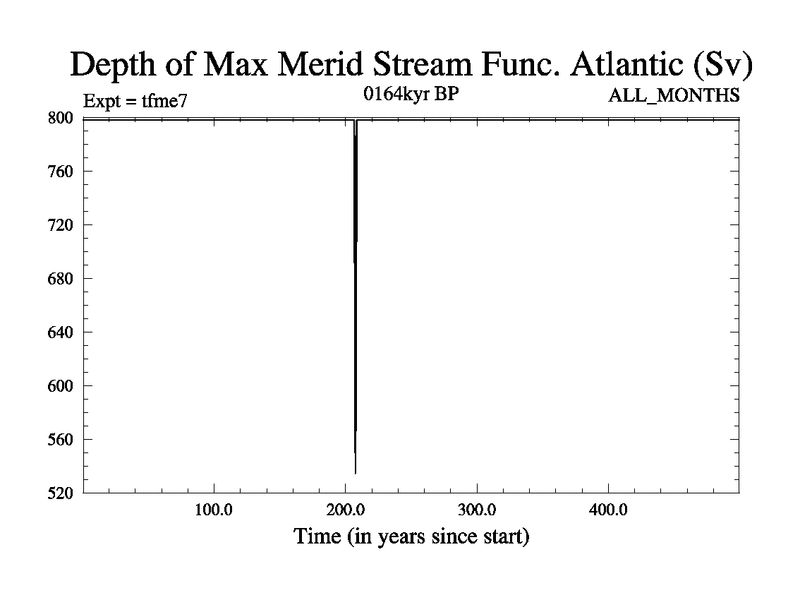 Depth of Max Merid Stream Func. Atlantic (Sv)

Expt = tfme7

0164kyr BP

ALL_MONTHS

800
760
720
680
640
600
560
520

100.0
200.0
300.0
400.0

Time (in years since start)